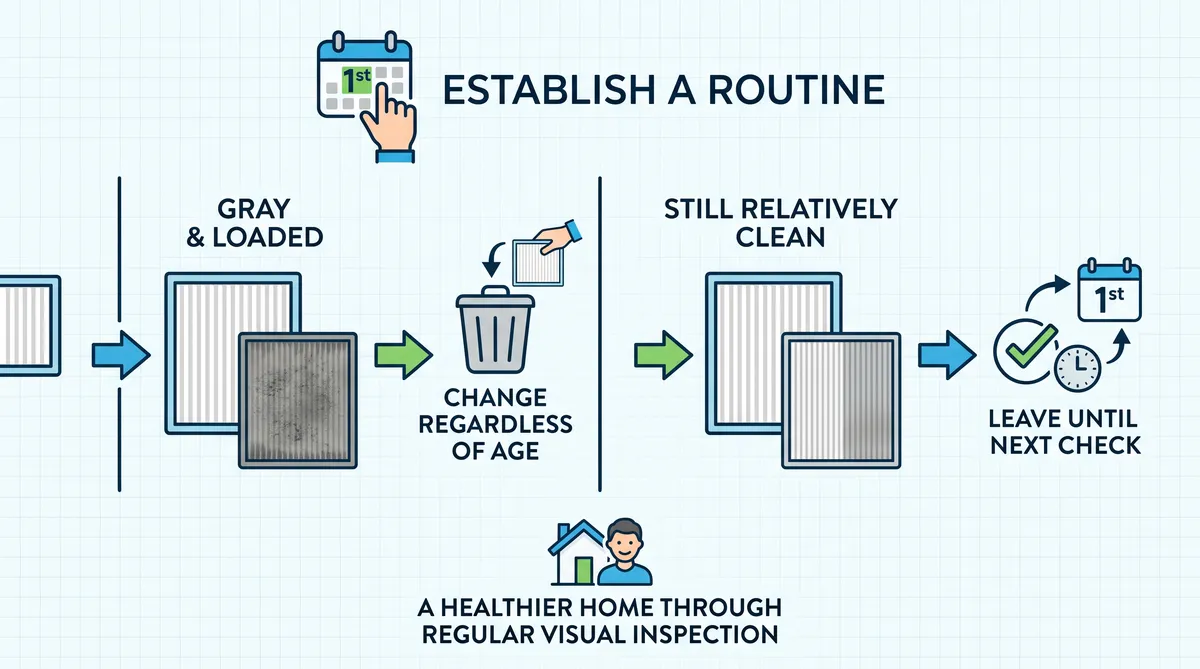 1st

ESTABLISH A ROUTINE

GRAY & LOADED

CHANGE REGARDLESS OF AGE

STILL RELATIVELY CLEAN

1st

LEAVE UNTIL NEXT CHECK

A HEALTHIER HOME THROUGH REGULAR VISUAL INSPECTION